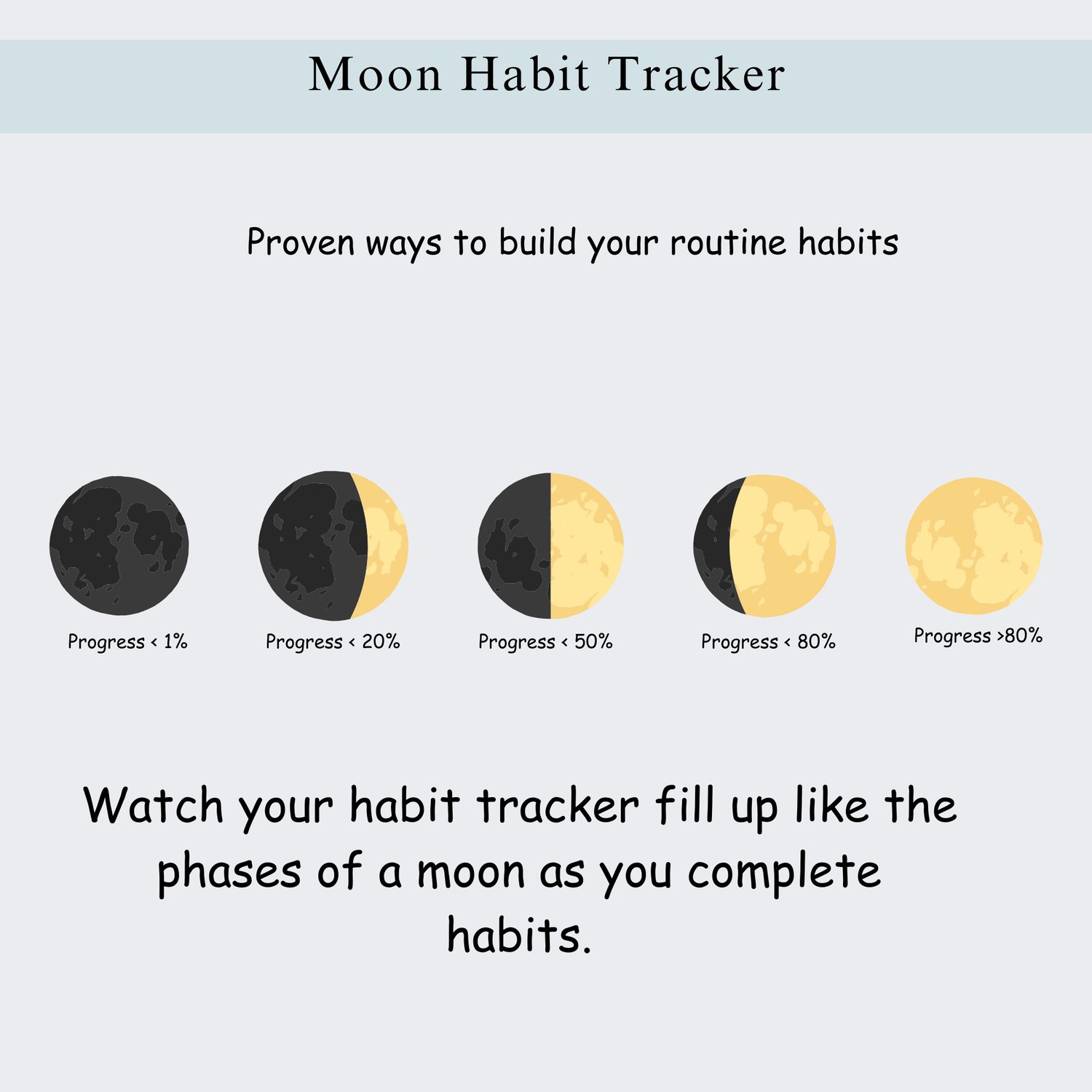 Moon Habit Tracker

Proven ways to build your routine habits

Progress < 1%

Progress < 20%

Progress < 50%

Progress < 80%

Progress >80%

Watch your habit tracker fill up like the phases of a moon as you complete habits.